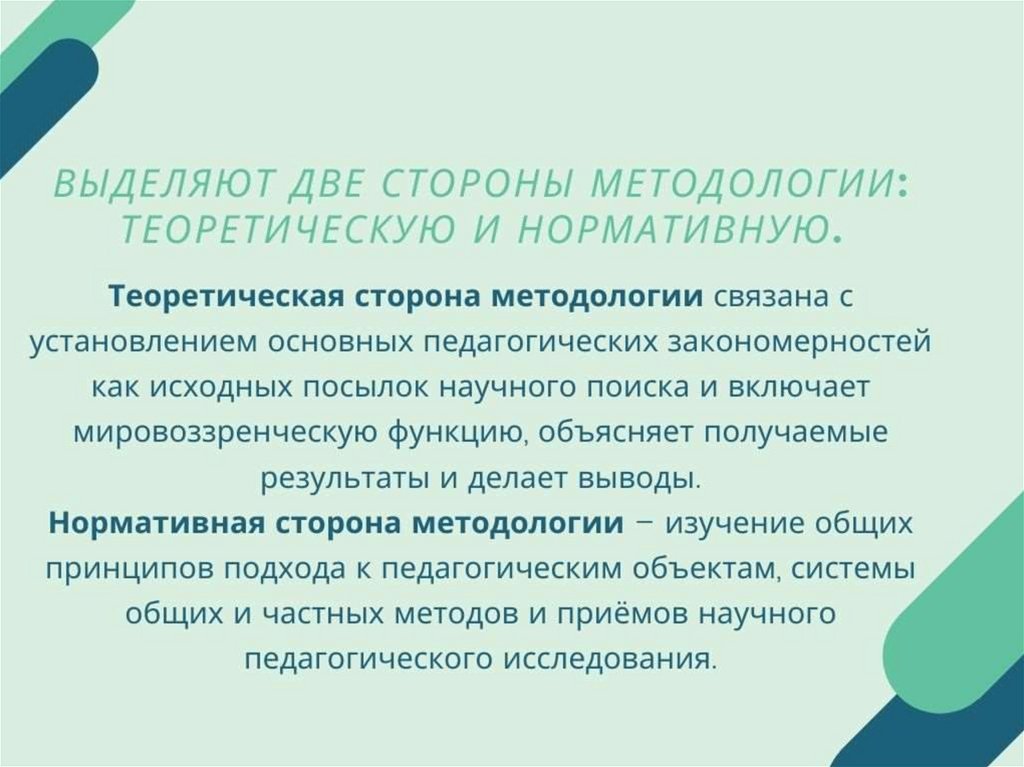 ВЫДЕЛЯЮТ ДВЕ СТОРОНЫ МЕТОДОЛОГИИ: ТЕОРЕТИЧЕСКУЮ И НОРМАТИВНУЮ.

Теоретическая сторона методологии связана с установлением основных педагогических закономерностей как исходных посылок научного поиска и включает мировоззренческую функцию, объясняет получаемые результаты и делает выводы.
Нормативная сторона методологии – изучение общих принципов подхода к педагогическим объектам, системы общих и частных методов и приёмов научного педагогического исследования.